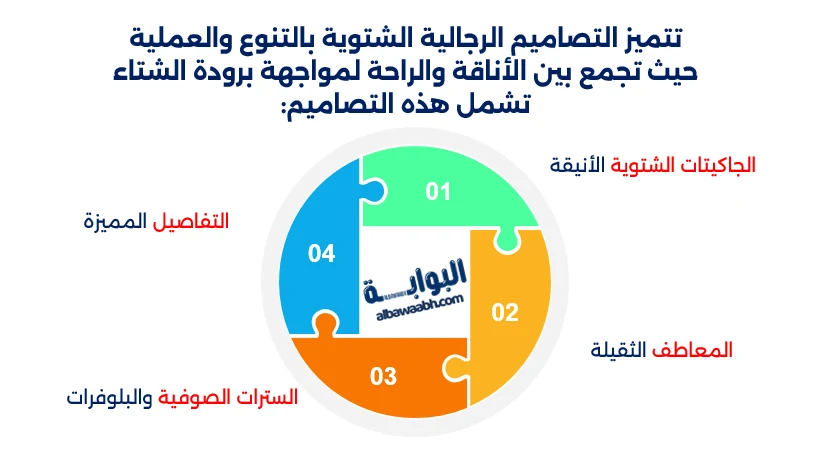 تتميز التصاميم الرجالية الشتوية بالتنوع والعملية حيث تجمع بين الأناقة والراحة لمواجهة برودة الشتاء تشمل هذه التصاميم:

01

الجاكيتات الشتوية الأنيقة

02

المعاطف الثقيلة

03

السترات الصوفية والبلوفرات

04

التفاصيل المميزة

البوابة
albawaabh.com